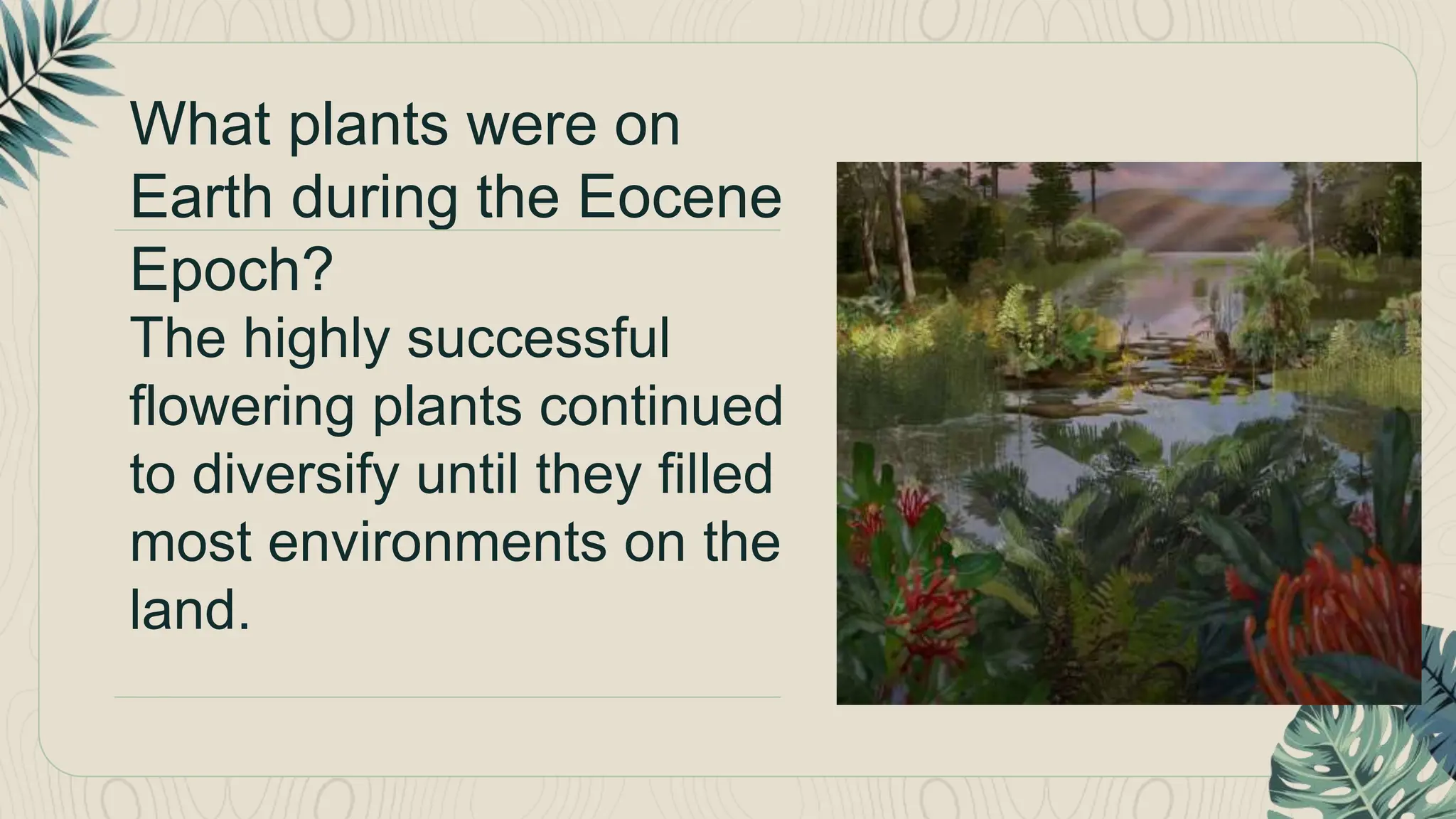 What plants were on Earth during the Eocene Epoch?
The highly successful flowering plants continued to diversify until they filled most environments on the land.